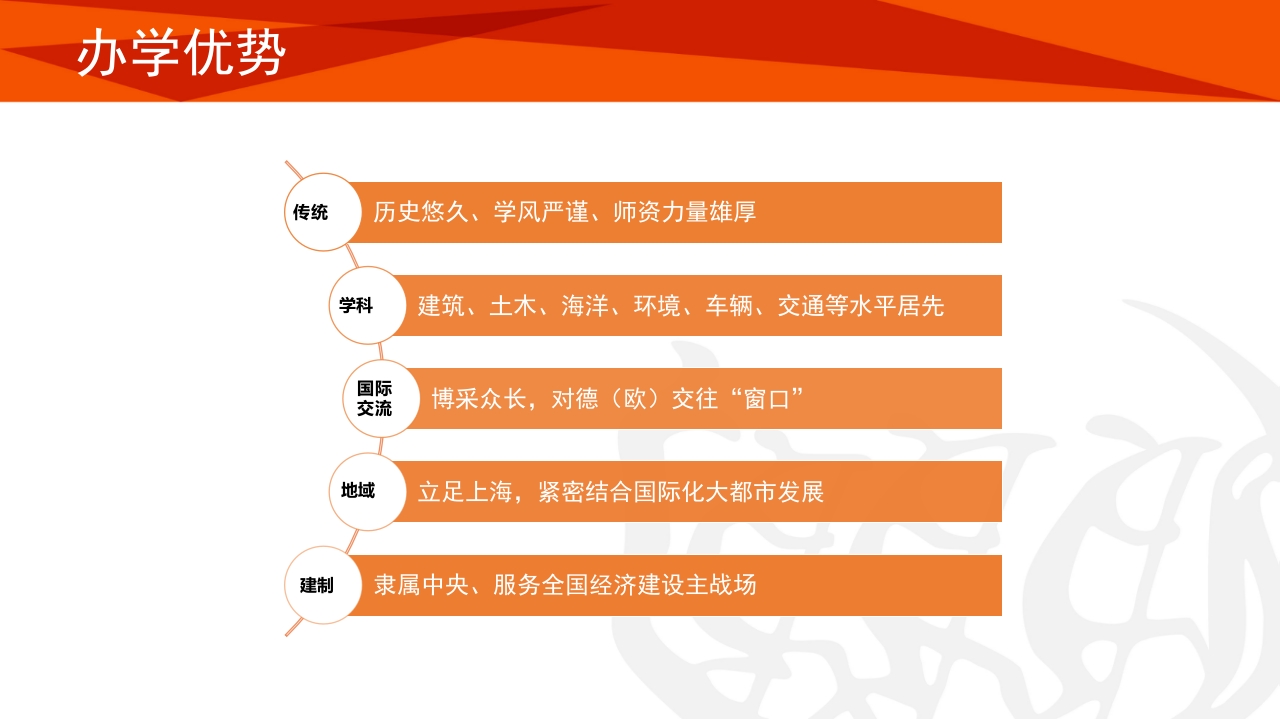 办学优势

传统 历史悠久、学风严谨、师资力量雄厚

学科 建筑、土木、海洋、环境、车辆、交通等水平居先

国际交流 博采众长，对德（欧）交往“窗口”

地域 立足上海，紧密结合国际化大都市发展

建制 隶属中央、服务全国经济建设主战场